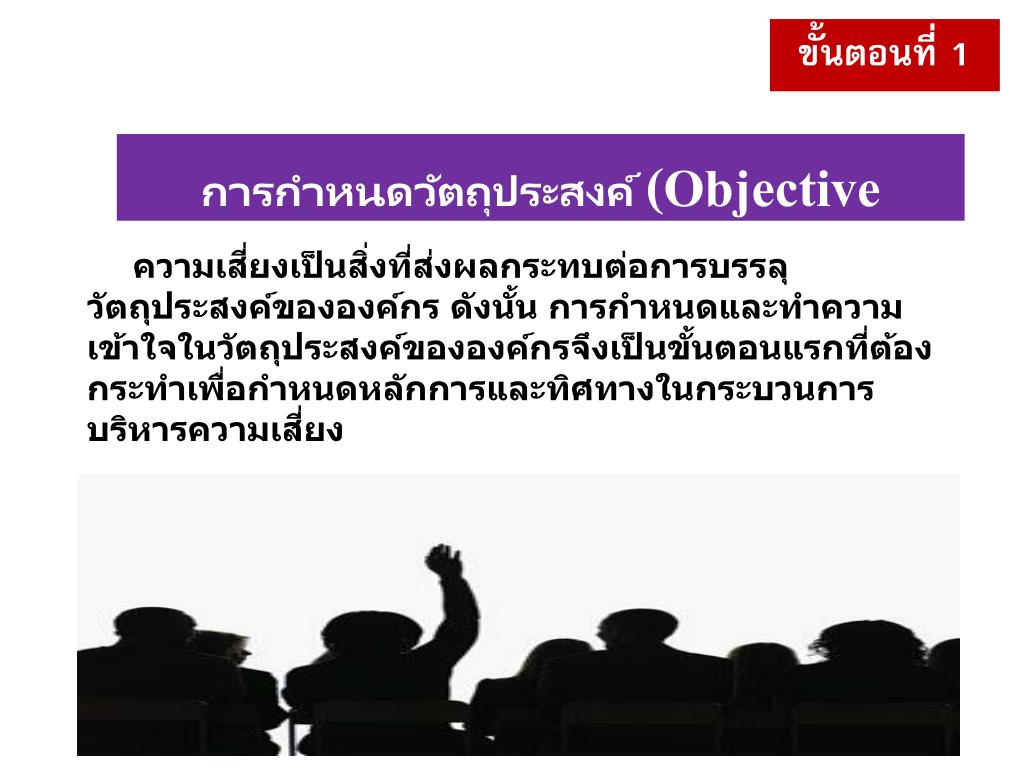 ขั้นตอนที่ 1

การกำหนดวัตถุประสงค์ (Objective

ความเสี่ยงเป็นสิ่งที่ส่งผลกระทบต่อการบรรลุวัตถุประสงค์ขององค์กร ดังนั้น การกำหนดและทำความเข้าใจในวัตถุประสงค์ขององค์กรจึงเป็นขั้นตอนแรกที่ต้องกระทำเพื่อกำหนดหลักการและทิศทางในกระบวนการบริหารความเสี่ยง